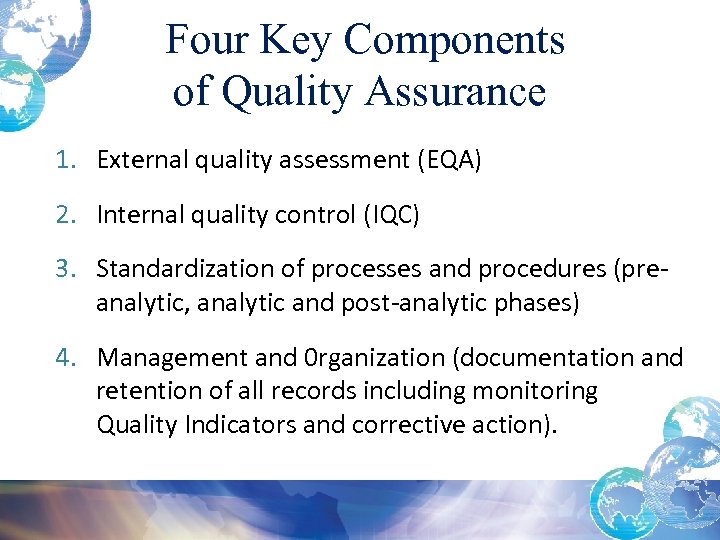 Four Key Components of Quality Assurance

1. External quality assessment (EQA)

2. Internal quality control (IQC)

3. Standardization of processes and procedures (pre-analytic, analytic and post-analytic phases)

4. Management and 0rganization (documentation and retention of all records including monitoring Quality Indicators and corrective action).